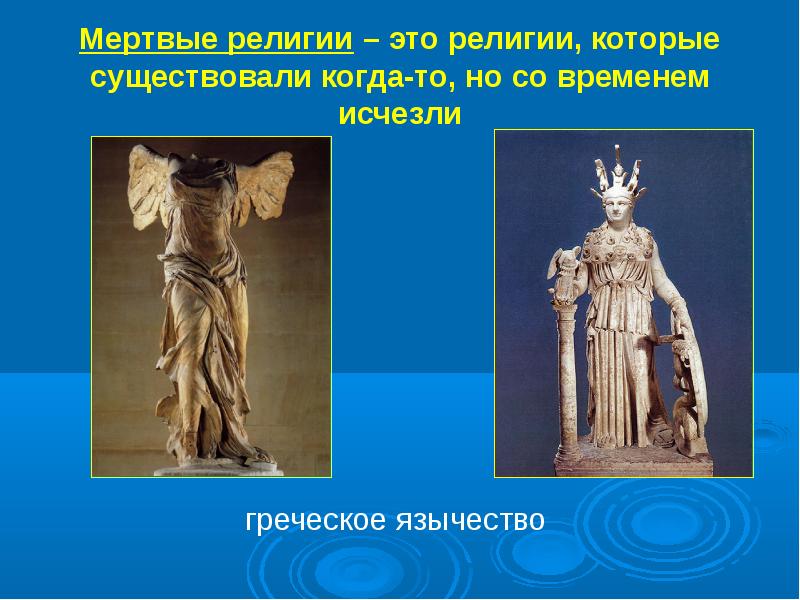 Мертвые религии – это религии, которые существовали когда-то, но со временем исчезли

греческое язычество